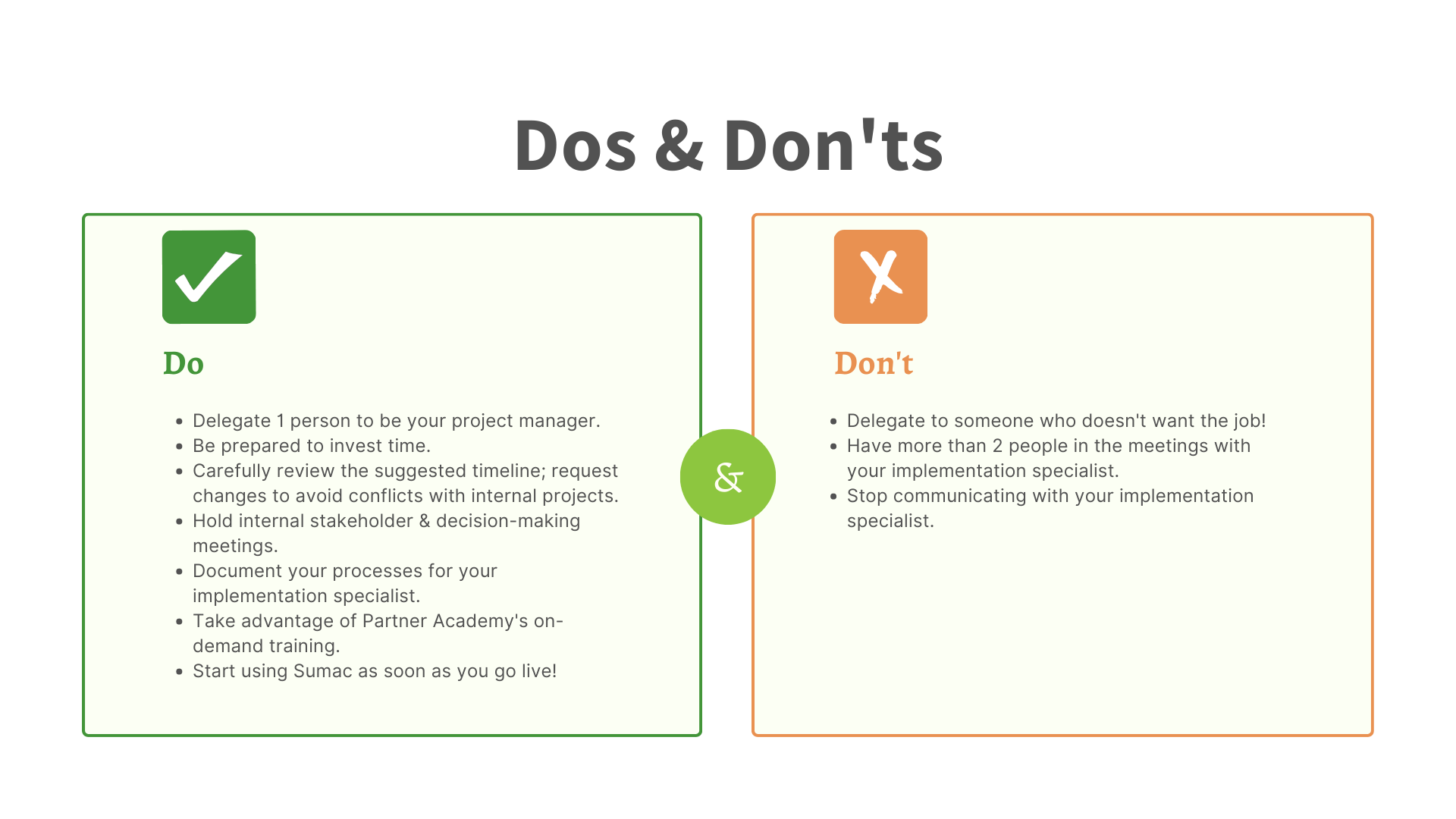 Dos & Don'ts

Do

- Delegate 1 person to be your project manager.
- Be prepared to invest time.
- Carefully review the suggested timeline; request changes to avoid conflicts with internal projects.
- Hold internal stakeholder & decision-making meetings.
- Document your processes for your implementation specialist.
- Take advantage of Partner Academy's on-demand training.
- Start using Sumac as soon as you go live!

&

Don't

- Delegate to someone who doesn't want the job!
- Have more than 2 people in the meetings with your implementation specialist.
- Stop communicating with your implementation specialist.